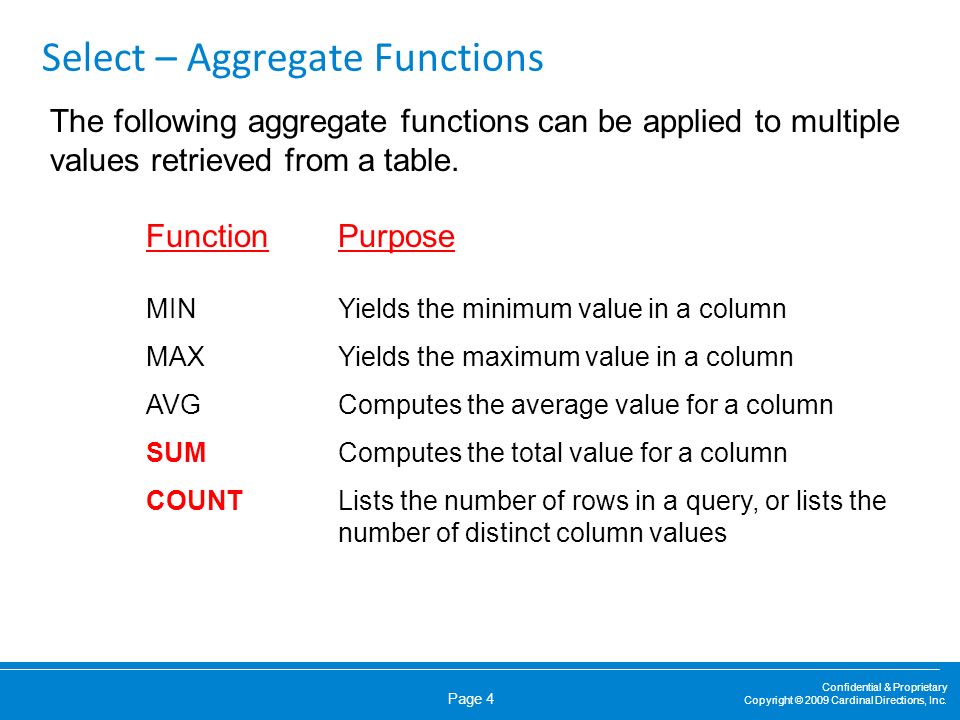 Select – Aggregate Functions

The following aggregate functions can be applied to multiple values retrieved from a table.

| Function | Purpose |
|---|---|
| MIN | Yields the minimum value in a column |
| MAX | Yields the maximum value in a column |
| AVG | Computes the average value for a column |
| SUM | Computes the total value for a column |
| COUNT | Lists the number of rows in a query, or lists the number of distinct column values |

Page 4

Confidential & Proprietary
Copyright © 2009 Cardinal Directions, Inc.